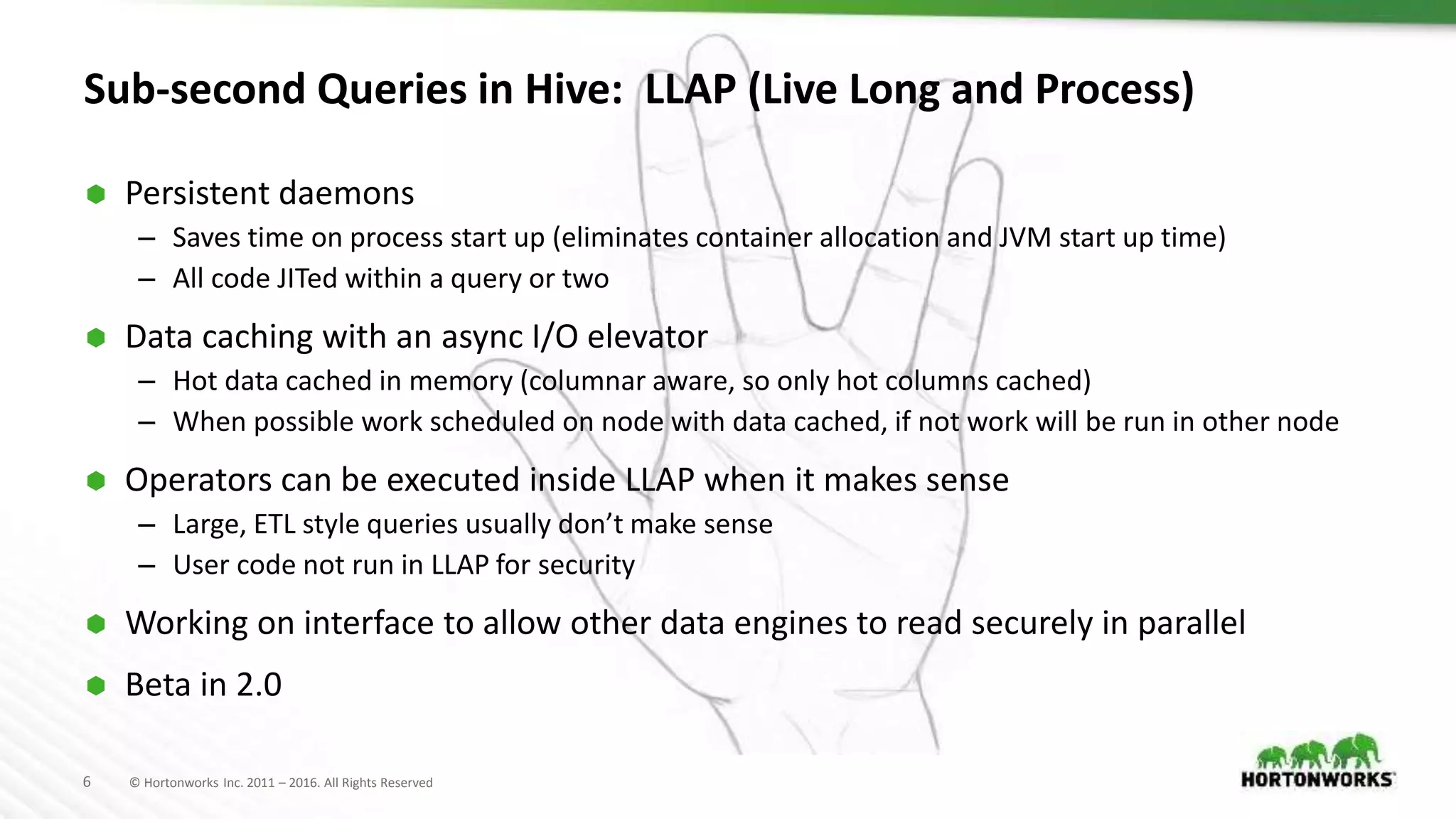 Sub-second Queries in Hive: LLAP (Live Long and Process)

Persistent daemons
– Saves time on process start up (eliminates container allocation and JVM start up time)
– All code JITed within a query or two

Data caching with an async I/O elevator
– Hot data cached in memory (columnar aware, so only hot columns cached)
– When possible work scheduled on node with data cached, if not work will be run in other node

Operators can be executed inside LLAP when it makes sense
– Large, ETL style queries usually don't make sense
– User code not run in LLAP for security

Working on interface to allow other data engines to read securely in parallel

Beta in 2.0

6 © Hortonworks Inc. 2011 – 2016. All Rights Reserved

HORTONWORKS